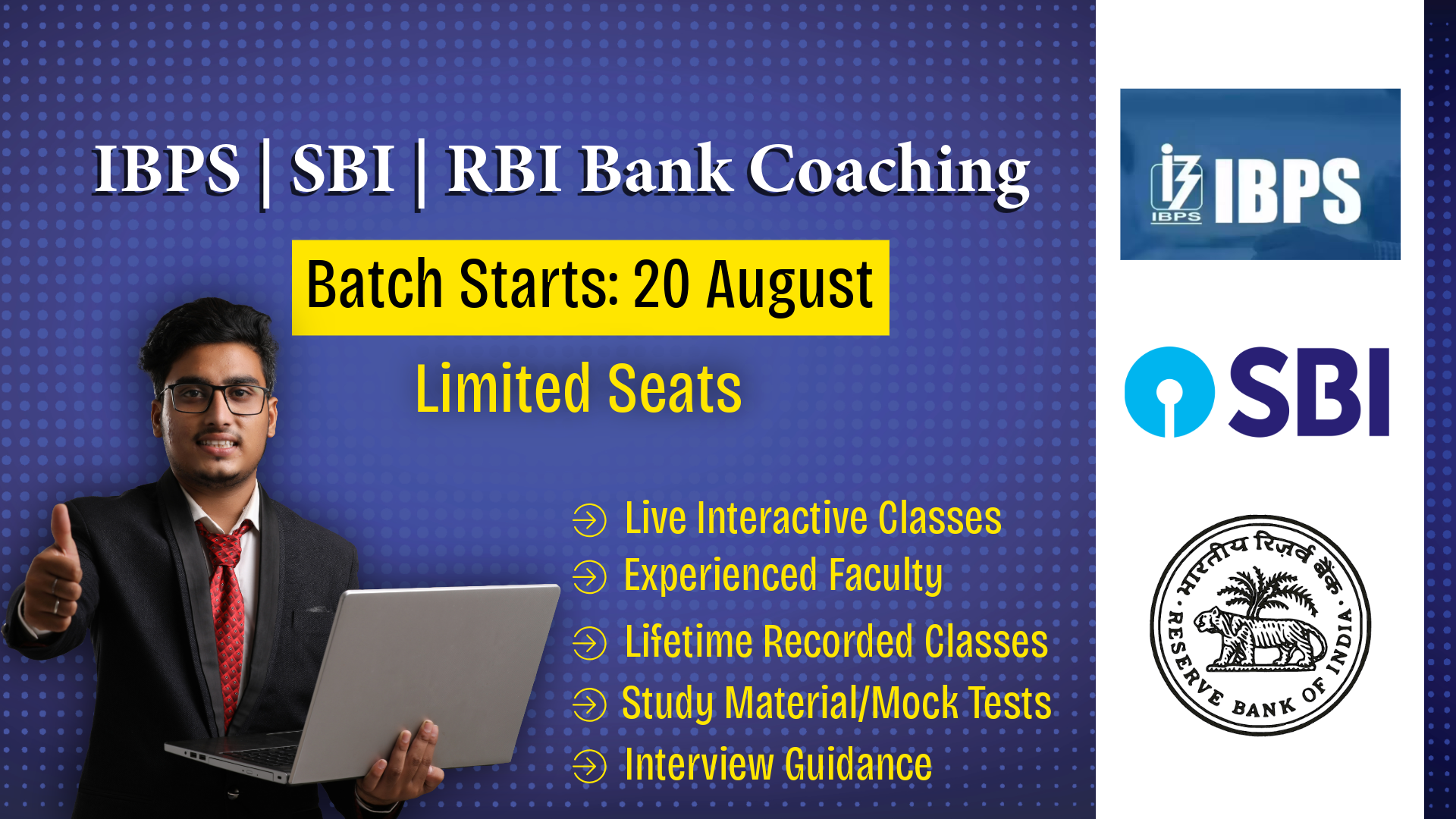 IBPS | SBI | RBI Bank Coaching

Batch Starts: 20 August

Limited Seats

Live Interactive Classes
Experienced Faculty
Lifetime Recorded Classes
Study Material/Mock Tests
Interview Guidance

IBPS IBPS

SBI

भारतीय रिज़र्व बैंक
RESERVE BANK OF INDIA